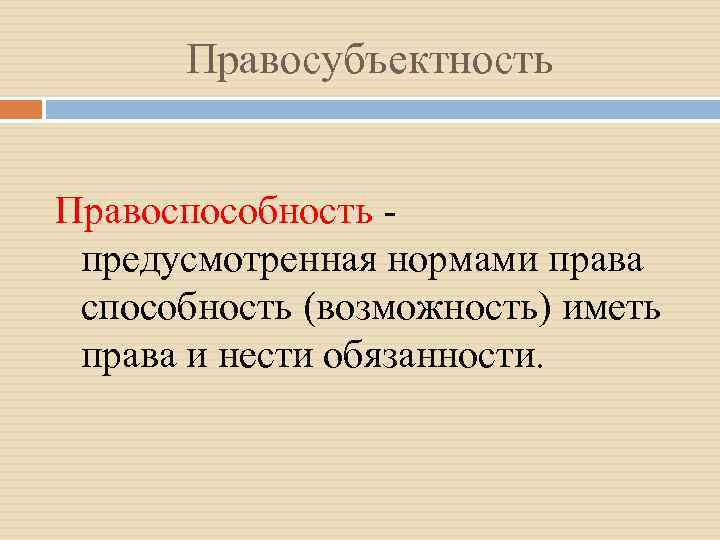 Правосубъектность

Правоспособность - предусмотренная нормами права способность (возможность) иметь права и нести обязанности.